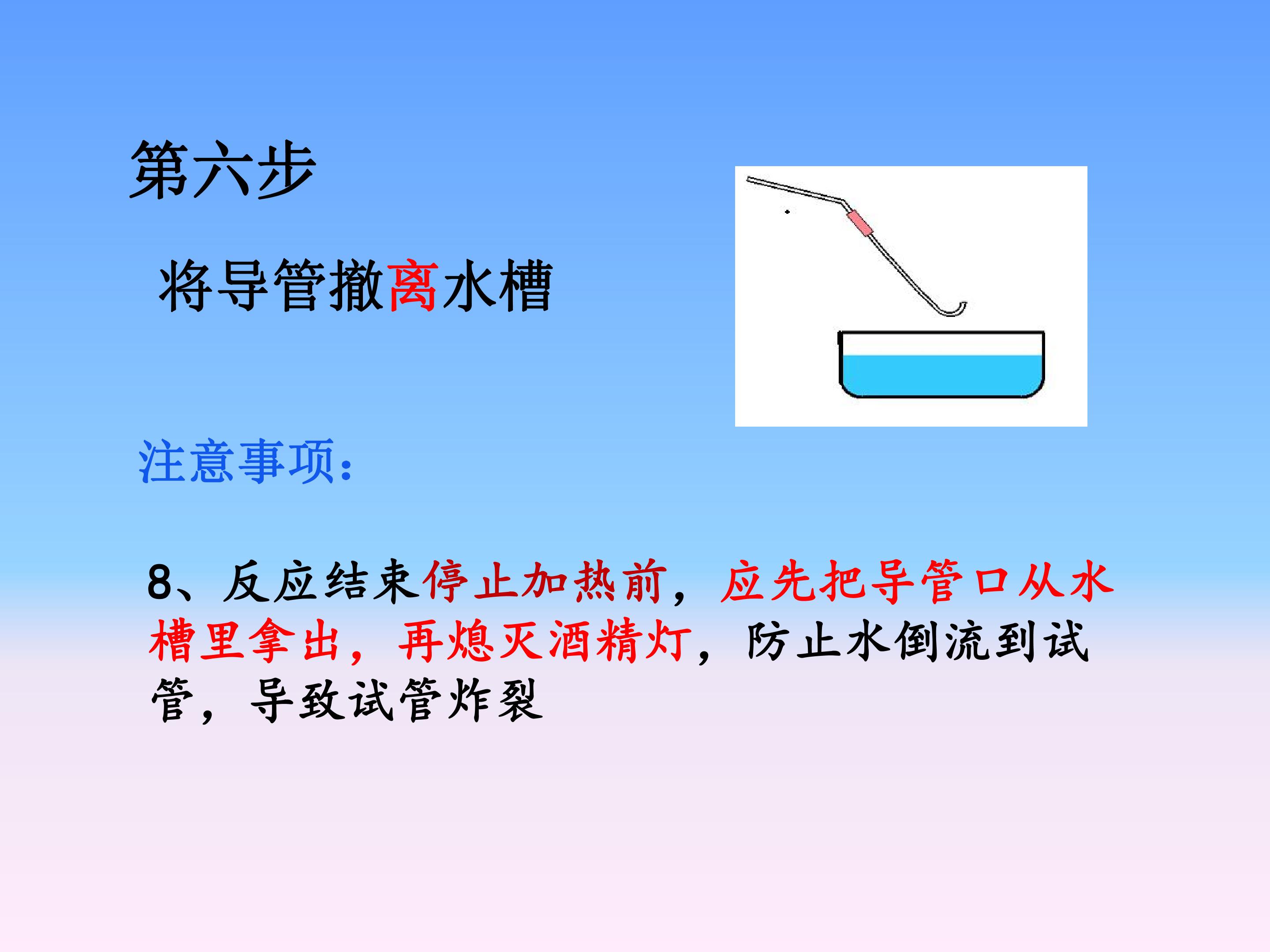 第六步

将导管撤离水槽

注意事项：

8、反应结束停止加热前，应先把导管口从水槽里拿出，再熄灭酒精灯，防止水倒流到试管，导致试管炸裂